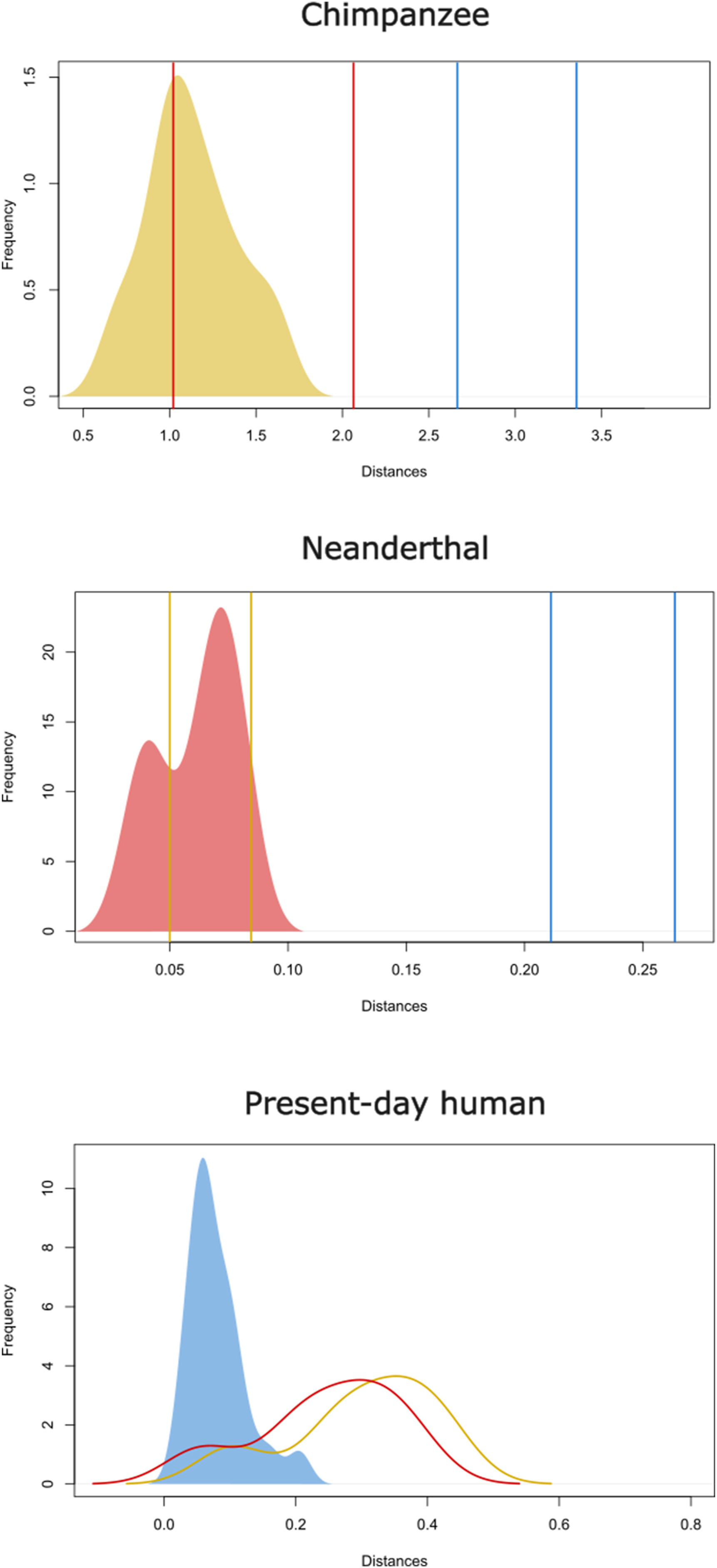 Chimpanzee

Frequency

0.0
0.5
1.0
1.5

0.5
1.0
1.5
2.0
2.5
3.0
3.5

Distances

Neanderthal

Frequency

0
5
10
15
20

0.05
0.10
0.15
0.20
0.25

Distances

Present-day human

Frequency

0
2
4
6
8
10

0.0
0.2
0.4
0.6
0.8

Distances